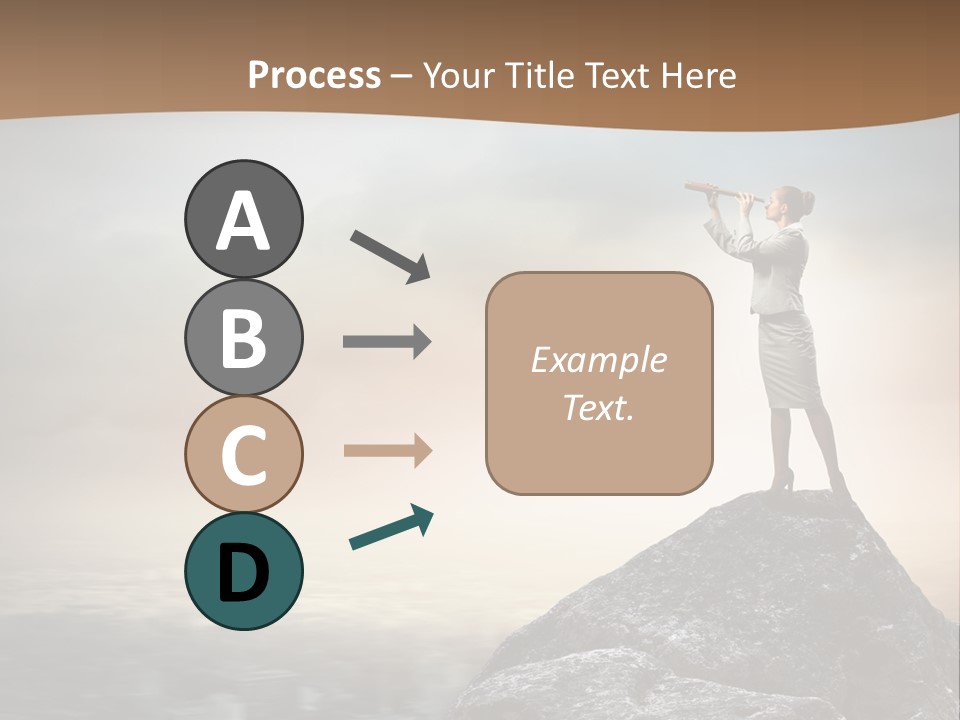 Process – Your Title Text Here

A

B

C

D

Example Text.